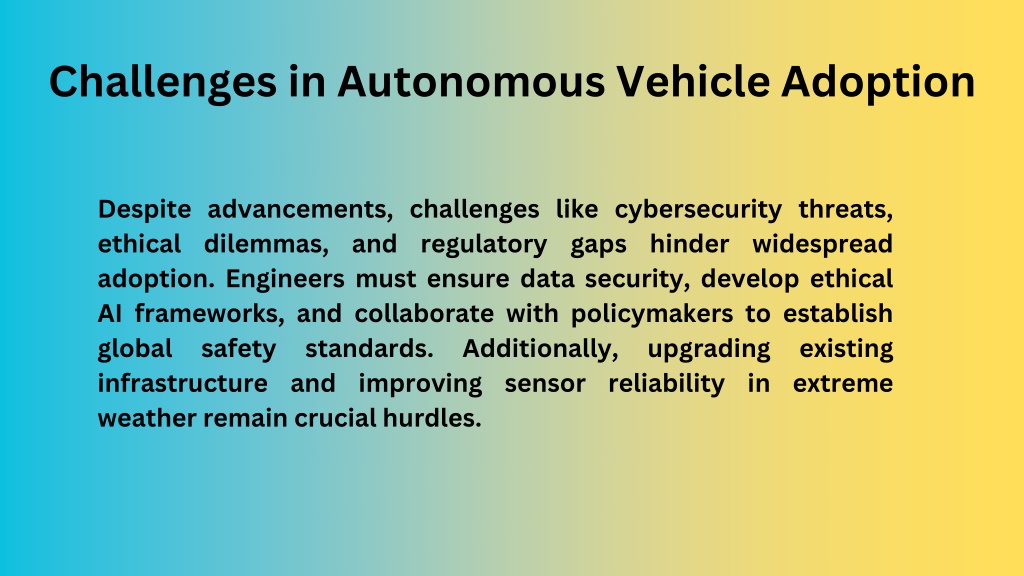 Challenges in Autonomous Vehicle Adoption

Despite advancements, challenges like cybersecurity threats, ethical dilemmas, and regulatory gaps hinder widespread adoption. Engineers must ensure data security, develop ethical AI frameworks, and collaborate with policymakers to establish global safety standards. Additionally, upgrading existing infrastructure and improving sensor reliability in extreme weather remain crucial hurdles.